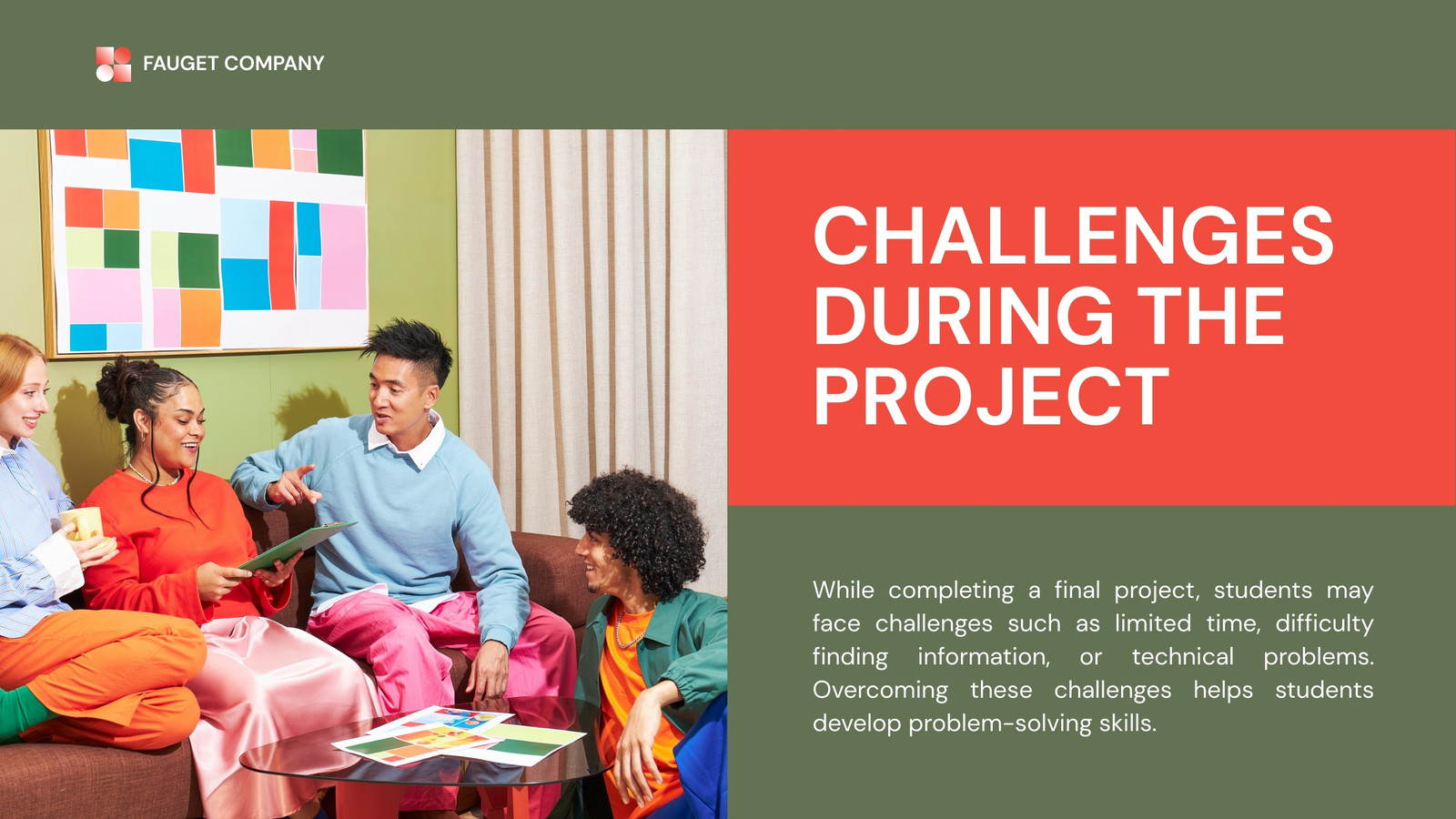 FAUGET COMPANY

CHALLENGES DURING THE PROJECT

While completing a final project, students may face challenges such as limited time, difficulty finding information, or technical problems. Overcoming these challenges helps students develop problem-solving skills.